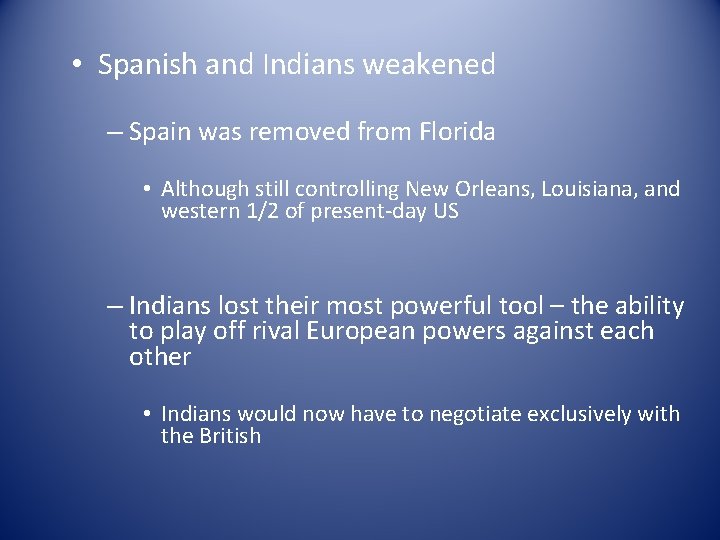 • Spanish and Indians weakened

– Spain was removed from Florida

• Although still controlling New Orleans, Louisiana, and western 1/2 of present-day US

– Indians lost their most powerful tool – the ability to play off rival European powers against each other

• Indians would now have to negotiate exclusively with the British